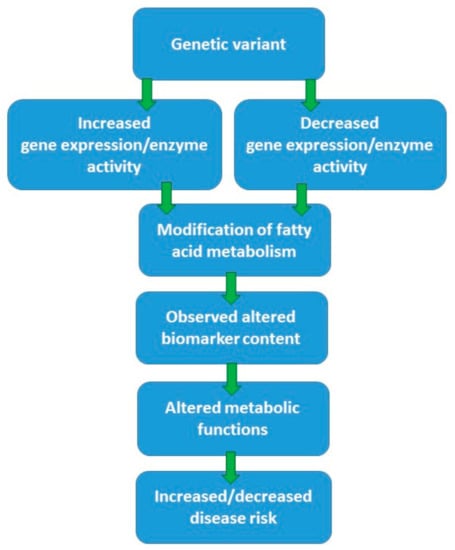 Genetic variant

Increased gene expression/enzyme activity

Decreased gene expression/enzyme activity

Modification of fatty acid metabolism

Observed altered biomarker content

Altered metabolic functions

Increased/decreased disease risk